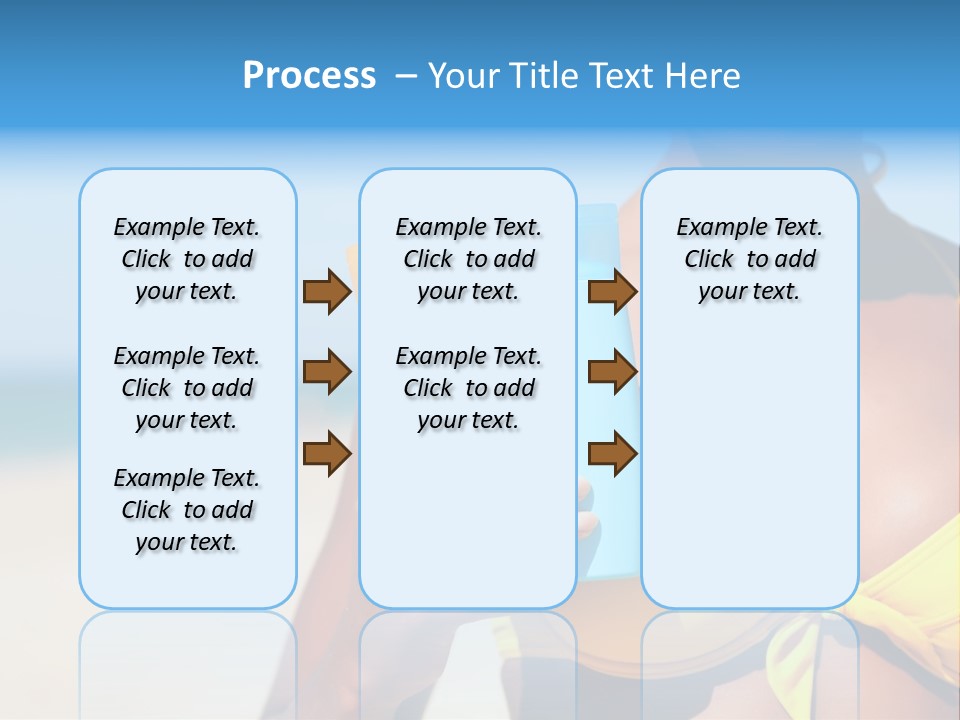 Process – Your Title Text Here

Example Text. Click to add your text.

Example Text. Click to add your text.

Example Text. Click to add your text.

Example Text. Click to add your text.

Example Text. Click to add your text.

Example Text. Click to add your text.